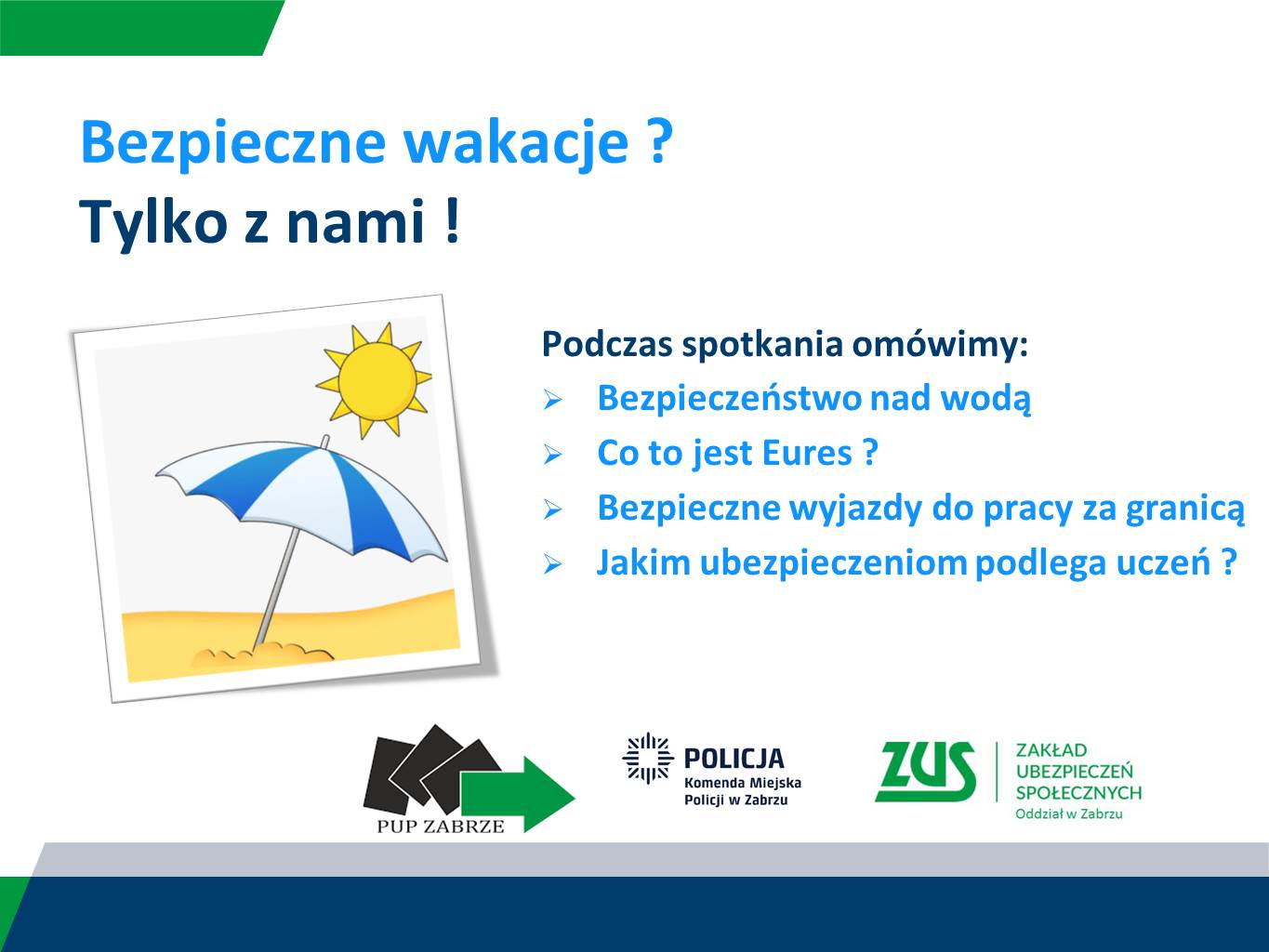 Bezpieczne wakacje ?
Tylko z nami !

Podczas spotkania omówimy:
➢ Bezpieczeństwo nad wodą
➢ Co to jest Eures ?
➢ Bezpieczne wyjazdy do pracy za granicą
➢ Jakim ubezpieczeniom podlega uczeń ?

PUP ZABRZE

POLICJA
Komenda Miejska
Policji w Zabrzu

ZUS
ZAKŁAD
UBEZPIECZEŃ
SPOŁECZNYCH
Oddział w Zabrzu